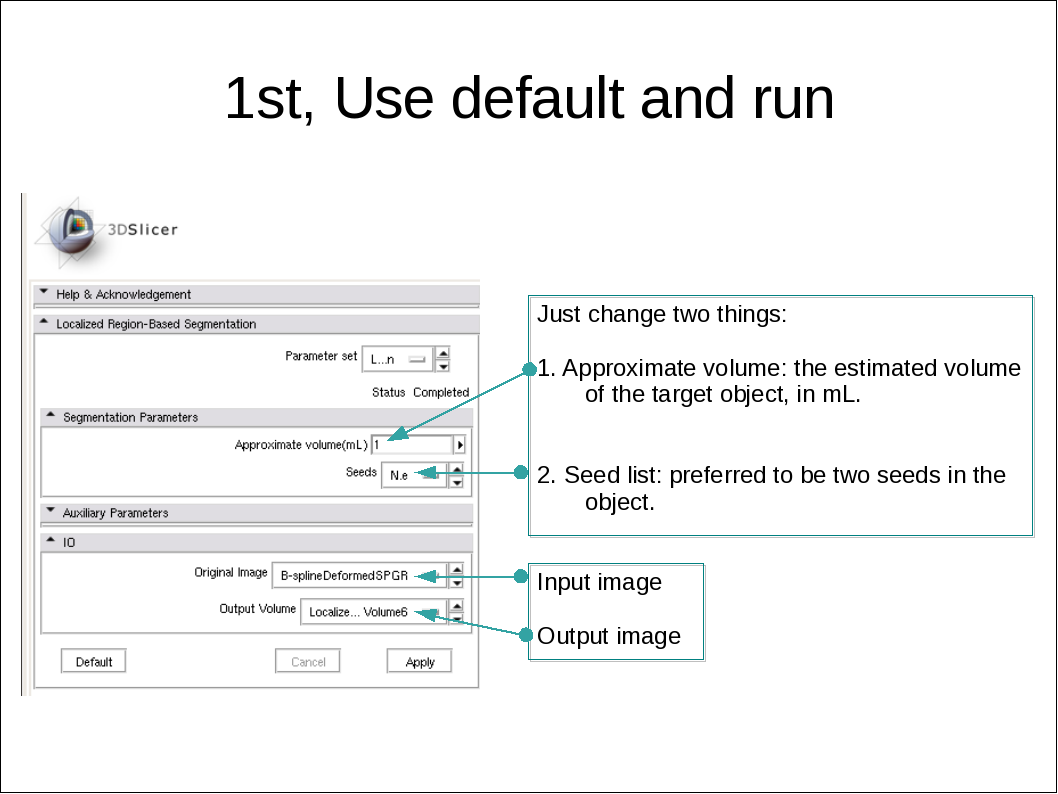 1st, Use default and run

3DSlicer

Help & Acknowledgement

Localized Region-Based Segmentation

Parameter set L...n

Status Completed

Segmentation Parameters

Approximate volume(mL) 1

Seeds N.e

Auxiliary Parameters

IO

Original Image B-splineDeformedSPGR

Output Volume Localize... Volume6

Default Cancel Apply

Just change two things:

1. Approximate volume: the estimated volume of the target object, in mL.

2. Seed list: preferred to be two seeds in the object.

Input image

Output image